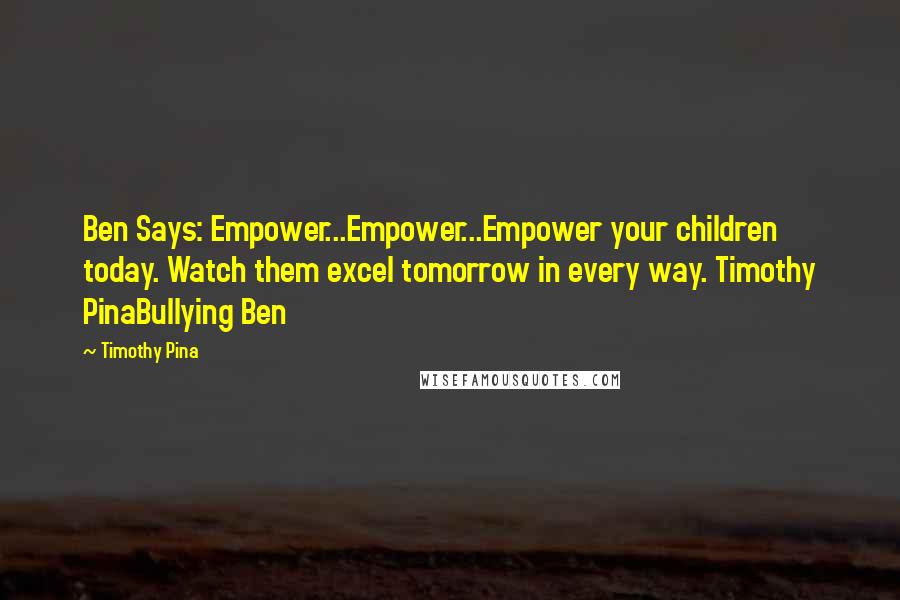 Ben Says: Empower...Empower...Empower your children today. Watch them excel tomorrow in every way. Timothy PinaBullying Ben

~ Timothy Pina

WISEFAMOUSQUOTES.COM